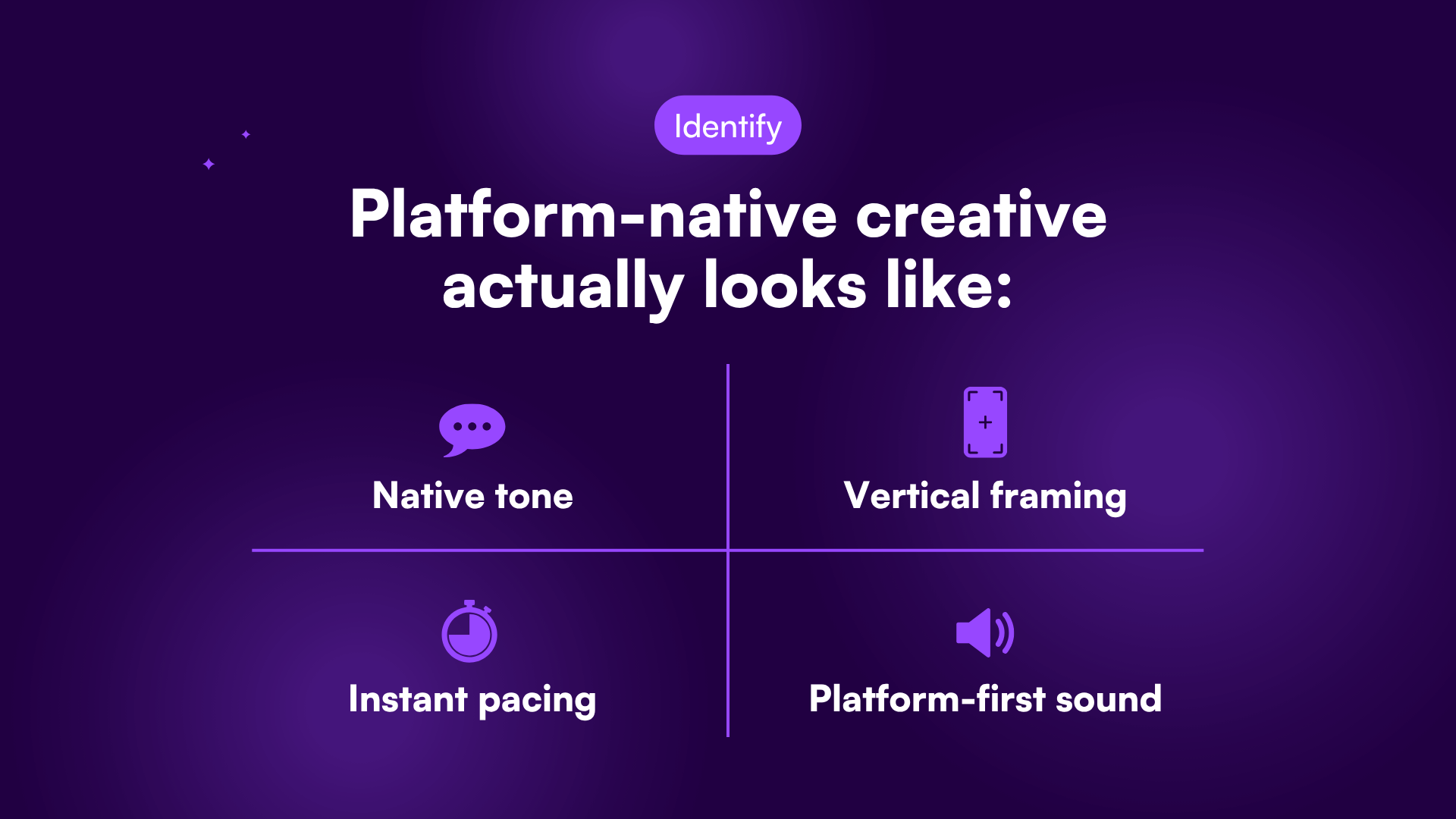 Identify

Platform-native creative actually looks like:

Native tone

Vertical framing

Instant pacing

Platform-first sound